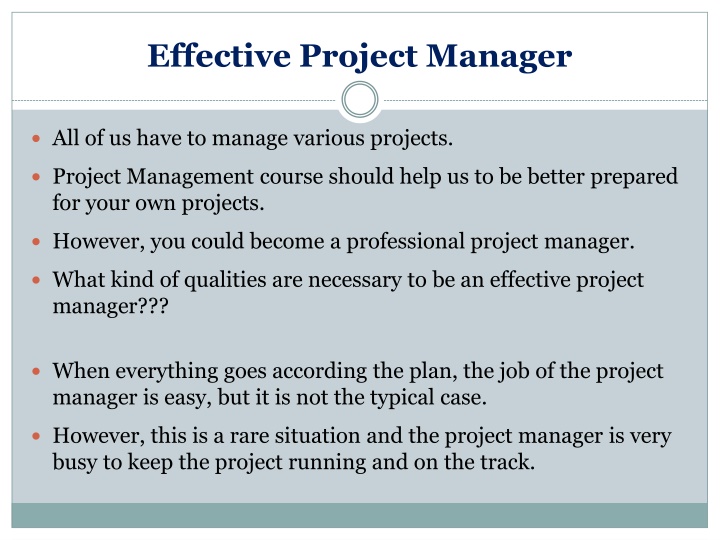 Effective Project Manager

- All of us have to manage various projects.
- Project Management course should help us to be better prepared for your own projects.
- However, you could become a professional project manager.
- What kind of qualities are necessary to be an effective project manager???

- When everything goes according the plan, the job of the project manager is easy, but it is not the typical case.
- However, this is a rare situation and the project manager is very busy to keep the project running and on the track.